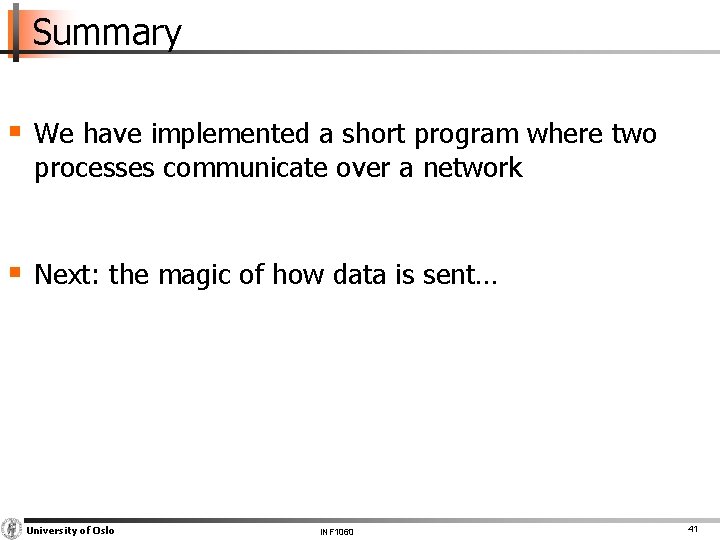 Summary

We have implemented a short program where two processes communicate over a network

Next: the magic of how data is sent…

University of Oslo

INF1060

41